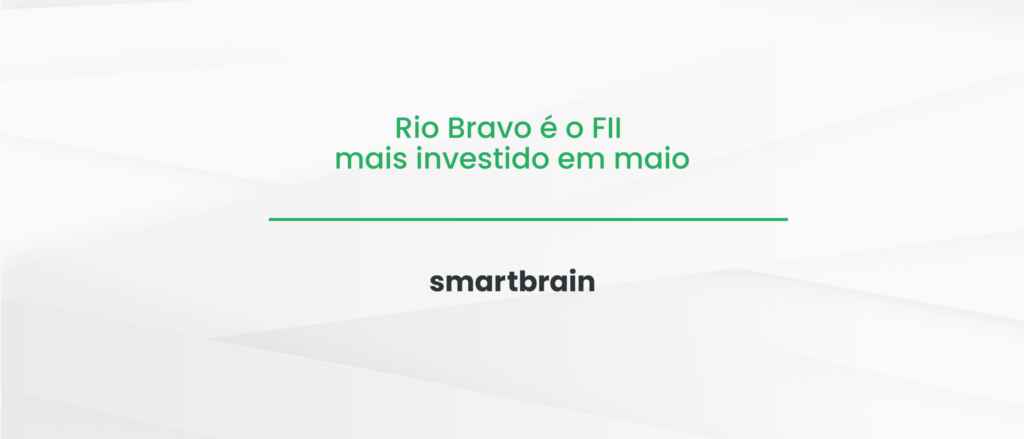 Rio Bravo é o FII
mais investido em maio

smartbrain